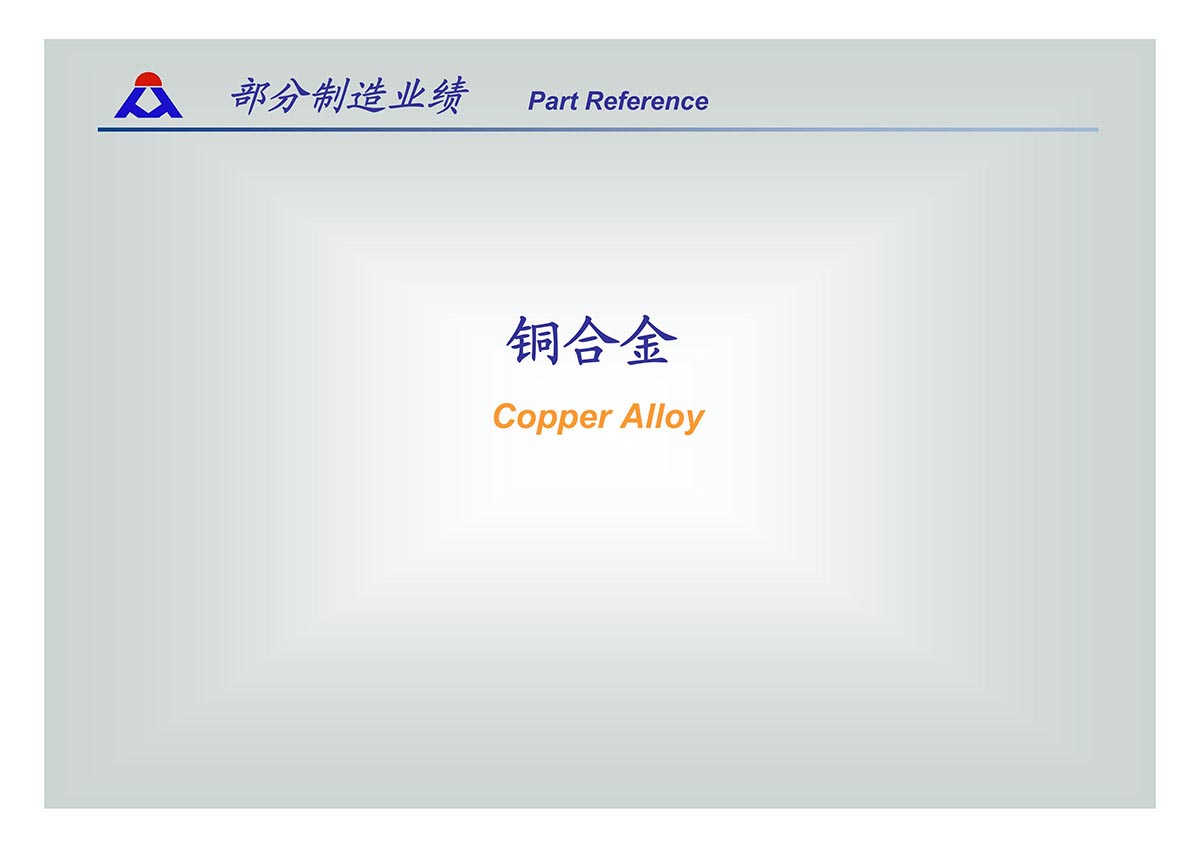 部分制造业绩 Part Reference

铜合金

Copper Alloy